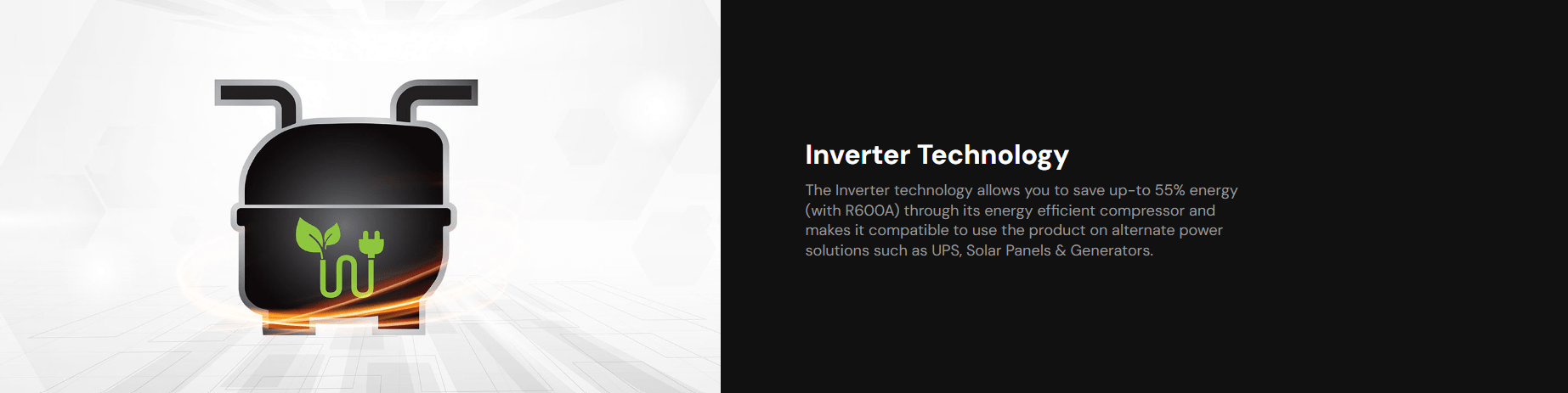 Inverter Technology

The Inverter technology allows you to save up-to 55% energy (with R600A) through its energy efficient compressor and makes it compatible to use the product on alternate power solutions such as UPS, Solar Panels & Generators.